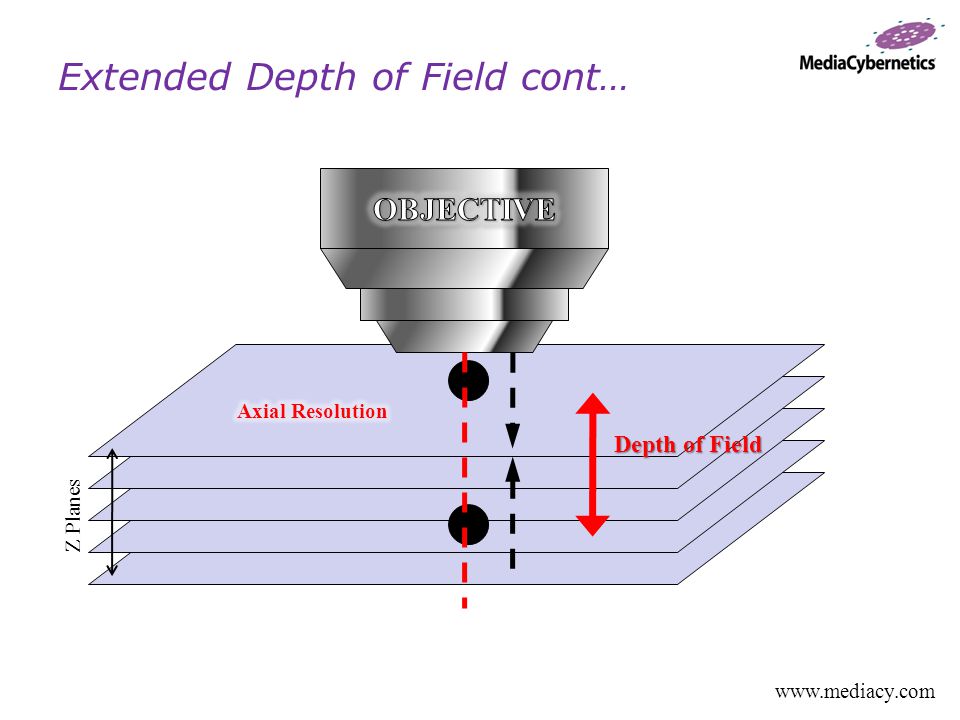 Extended Depth of Field cont…

MediaCybernetics

OBJECTIVE

Axial Resolution

Depth of Field

Z Planes

www.mediacy.com